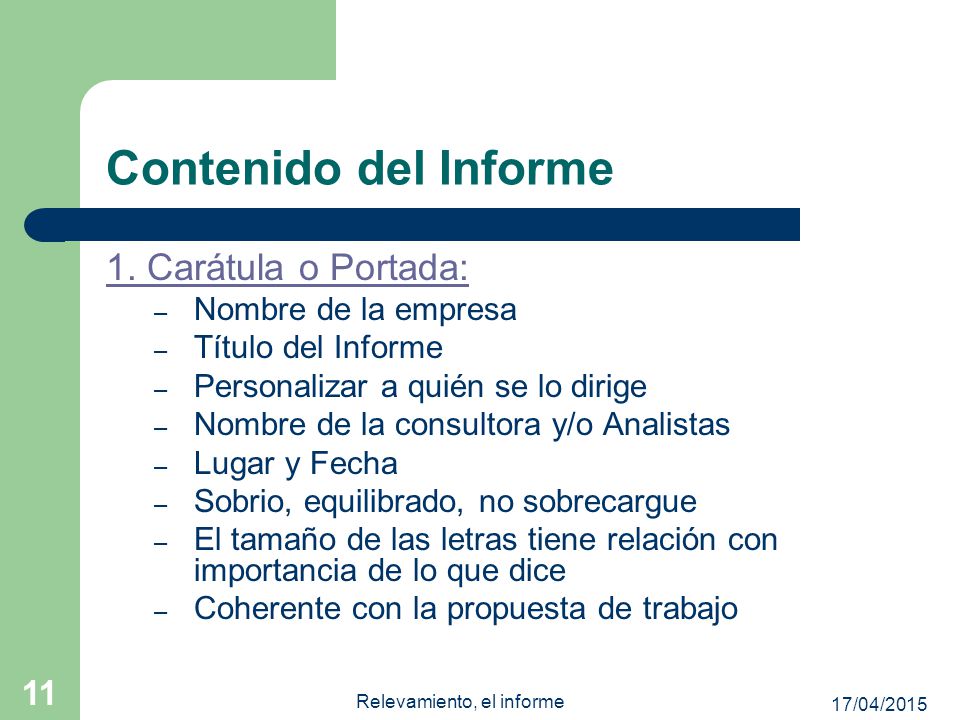 Contenido del Informe

1. Carátula o Portada:
– Nombre de la empresa
– Título del Informe
– Personalizar a quién se lo dirige
– Nombre de la consultora y/o Analistas
– Lugar y Fecha
– Sobrio, equilibrado, no sobrecargue
– El tamaño de las letras tiene relación con importancia de lo que dice
– Coherente con la propuesta de trabajo

11
Relevamiento, el informe
17/04/2015